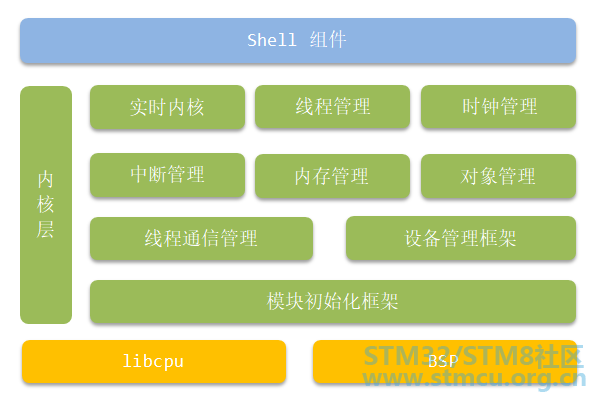 Shell 组件

内核层

实时内核

线程管理

时钟管理

中断管理

内存管理

对象管理

线程通信管理

设备管理框架

模块初始化框架

libcpu

BSP

STM32/STM8社区
www.stmcu.org.cn